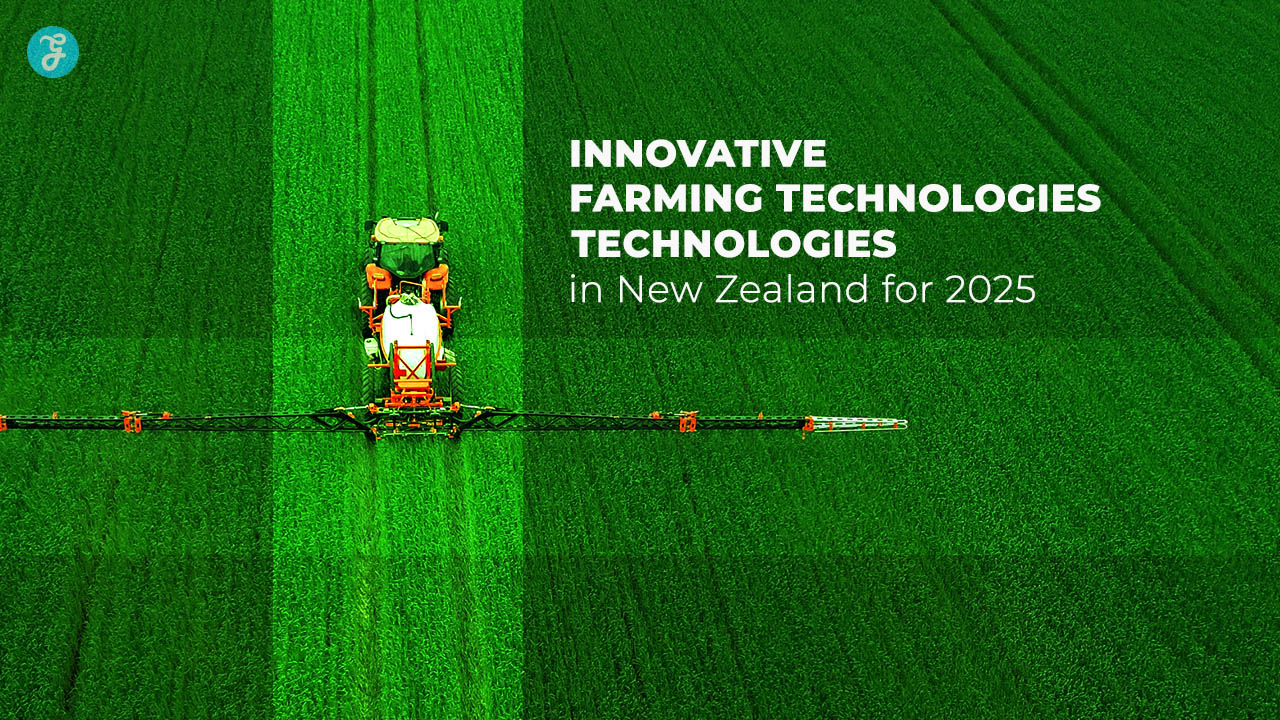 INNOVATIVE
FARMING TECHNOLOGIES
TECHNOLOGIES
in New Zealand for 2025